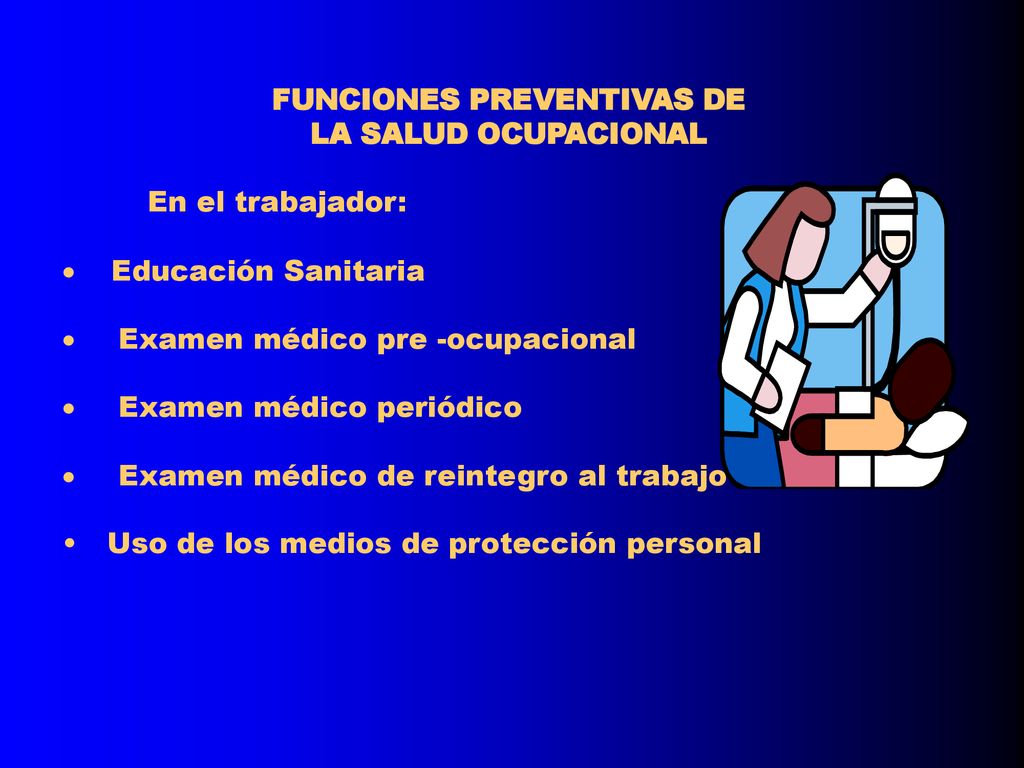 FUNCIONES PREVENTIVAS DE LA SALUD OCUPACIONAL

En el trabajador:

• Educación Sanitaria

• Examen médico pre -ocupacional

• Examen médico periódico

• Examen médico de reintegro al trabajo

• Uso de los medios de protección personal